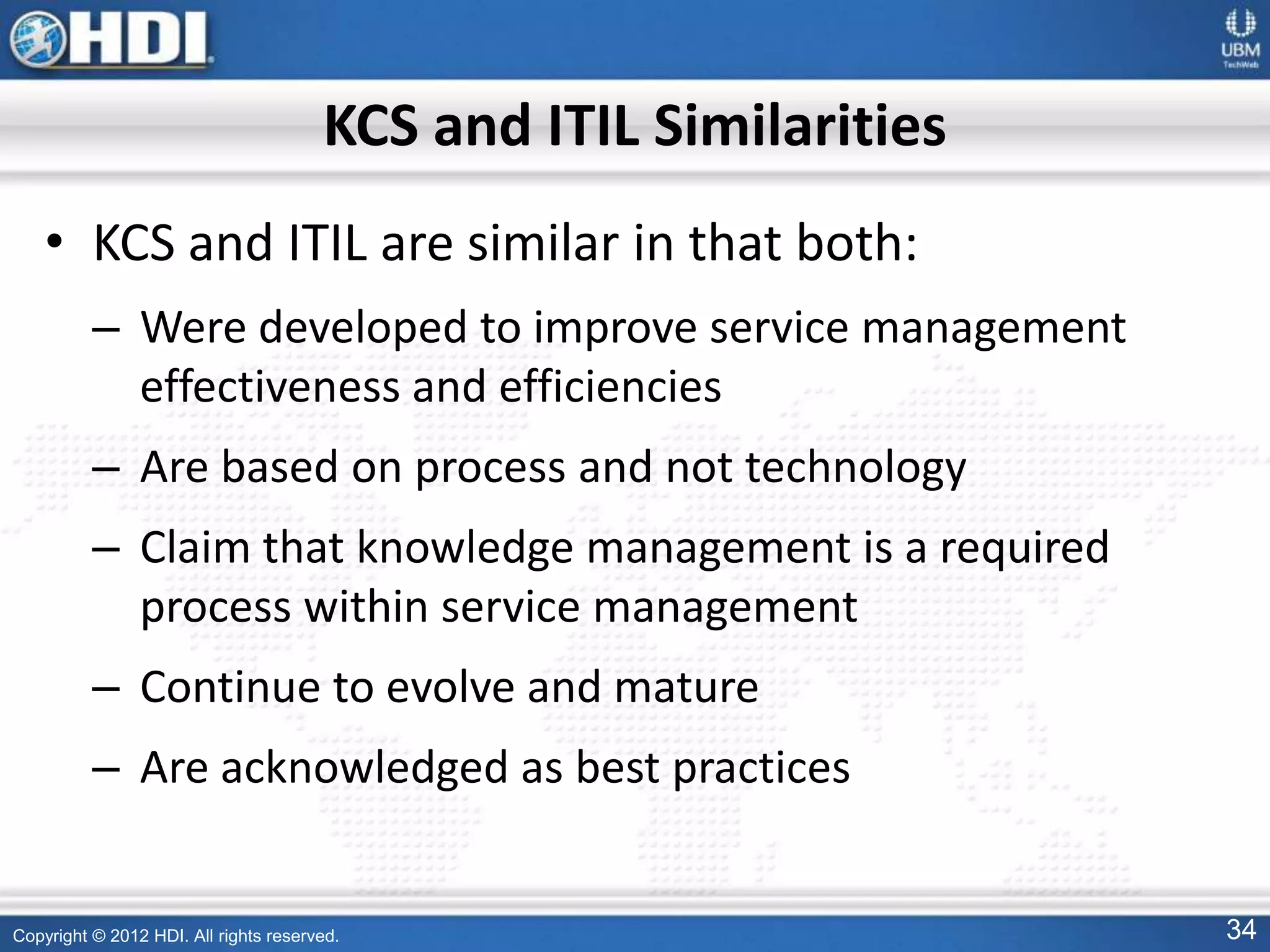 HDI

UBM
TechWeb

KCS and ITIL Similarities

• KCS and ITIL are similar in that both:

– Were developed to improve service management effectiveness and efficiencies

– Are based on process and not technology

– Claim that knowledge management is a required process within service management

– Continue to evolve and mature

– Are acknowledged as best practices

Copyright © 2012 HDI. All rights reserved.

34